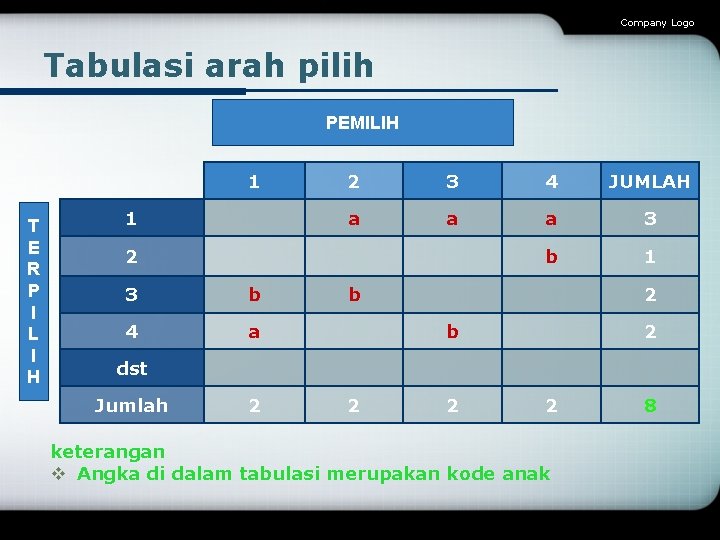 Company Logo

Tabulasi arah pilih

PEMILIH

TERPILIH

| | 1 | 2 | 3 | 4 | JUMLAH |
|---|---|---|---|---|---|
| 1 | | a | a | a | 3 |
| 2 | | | | b | 1 |
| 3 | b | b | | | 2 |
| 4 | a | | b | | 2 |
| dst | | | | | |
| Jumlah | 2 | 2 | 2 | 2 | 8 |

keterangan

❖ Angka di dalam tabulasi merupakan kode anak